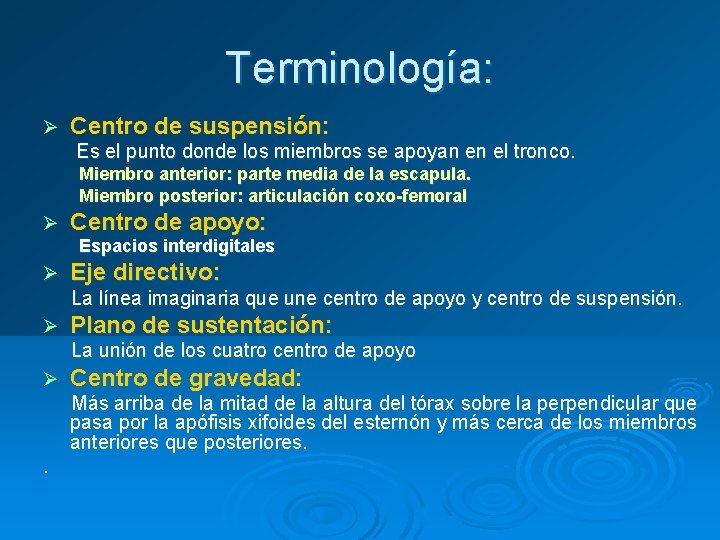 Terminología:

➢ Centro de suspensión:
Es el punto donde los miembros se apoyan en el tronco.
Miembro anterior: parte media de la escapula.
Miembro posterior: articulación coxo-femoral

➢ Centro de apoyo:
Espacios interdigitales

➢ Eje directivo:
La línea imaginaria que une centro de apoyo y centro de suspensión.

➢ Plano de sustentación:
La unión de los cuatro centro de apoyo

➢ Centro de gravedad:
Más arriba de la mitad de la altura del tórax sobre la perpendicular que pasa por la apófisis xifoides del esternón y más cerca de los miembros anteriores que posteriores.

.